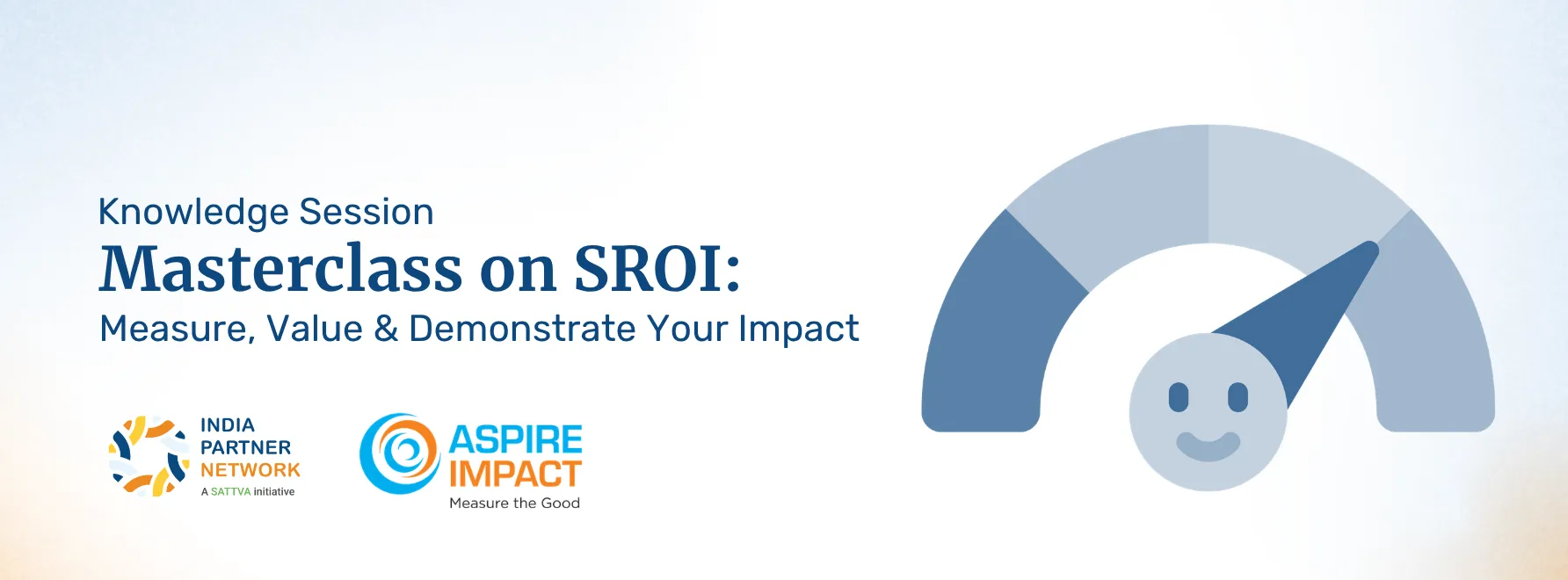 Knowledge Session
Masterclass on SROI:
Measure, Value & Demonstrate Your Impact

INDIA PARTNER NETWORK
A SATTVA initiative

ASPIRE IMPACT
Measure the Good